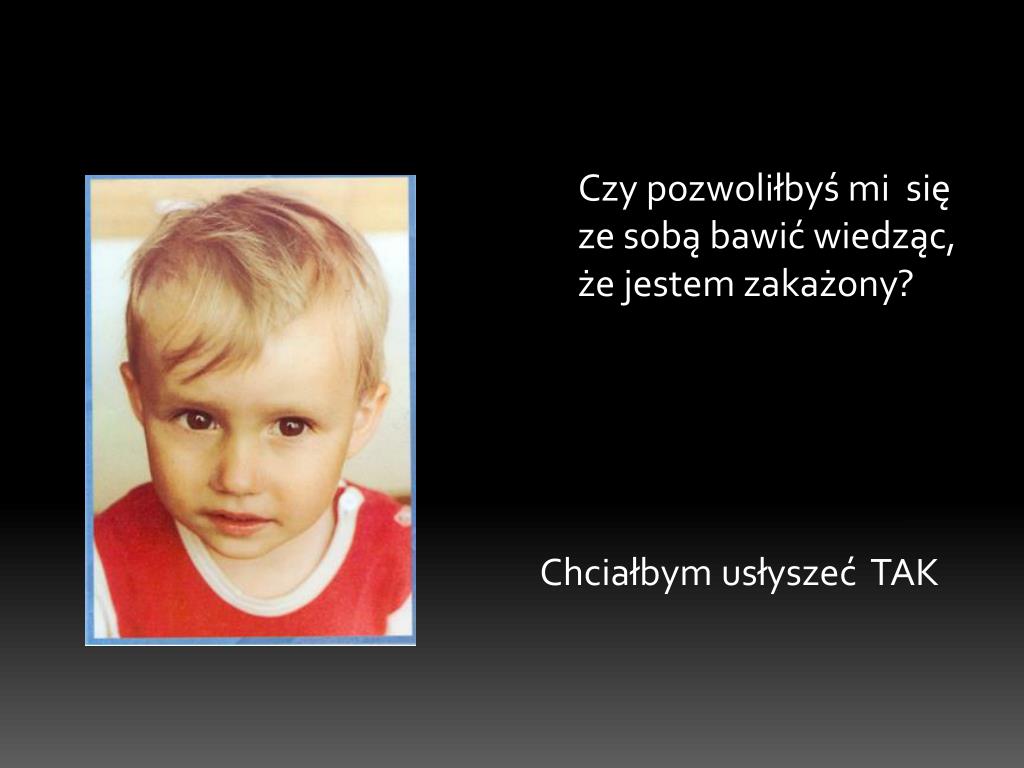 Czy pozwoliłbyś mi się ze sobą bawić wiedząc, że jestem zakażony?

Chciałbym usłyszeć TAK